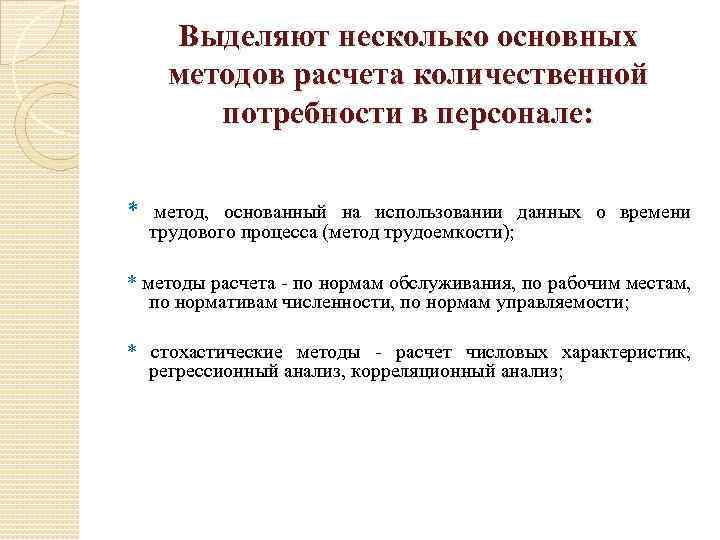 Выделяют несколько основных методов расчета количественной потребности в персонале:

* метод, основанный на использовании данных о времени трудового процесса (метод трудоемкости);

* методы расчета - по нормам обслуживания, по рабочим местам, по нормативам численности, по нормам управляемости;

* стохастические методы - расчет числовых характеристик, регрессионный анализ, корреляционный анализ;